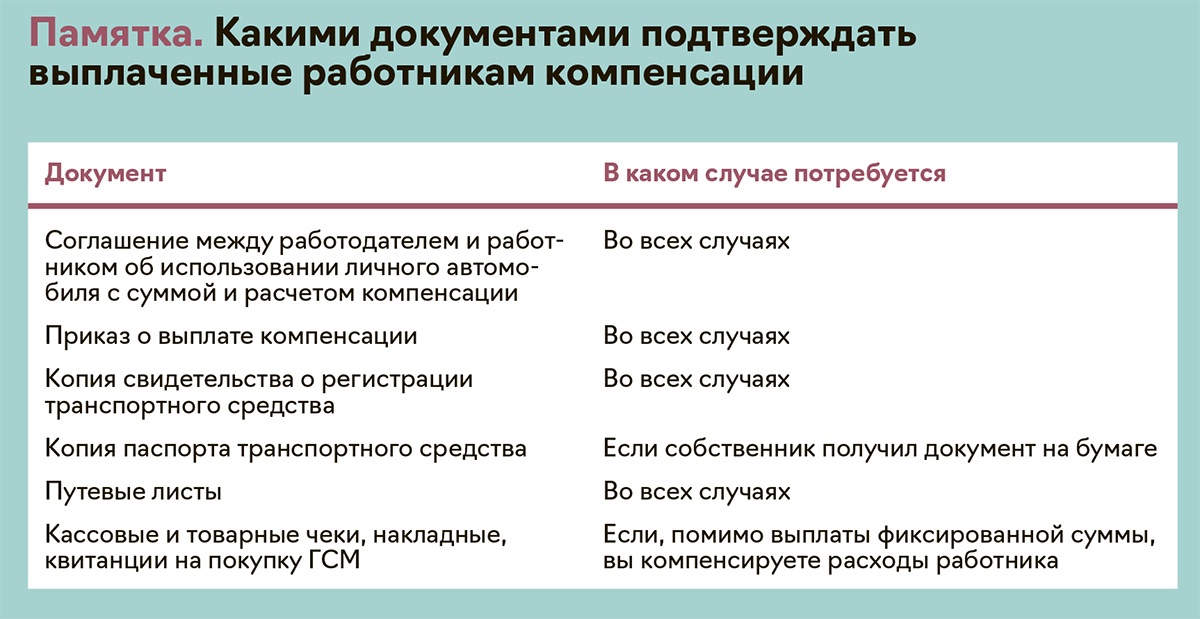 Памятка. Какими документами подтверждать выплаченные работникам компенсации

| Документ | В каком случае потребуется |
|---|---|
| Соглашение между работодателем и работником об использовании личного автомобиля с суммой и расчетом компенсации | Во всех случаях |
| Приказ о выплате компенсации | Во всех случаях |
| Копия свидетельства о регистрации транспортного средства | Во всех случаях |
| Копия паспорта транспортного средства | Если собственник получил документ на бумаге |
| Путевые листы | Во всех случаях |
| Кассовые и товарные чеки, накладные, квитанции на покупку ГСМ | Если, помимо выплаты фиксированной суммы, вы компенсируете расходы работника |